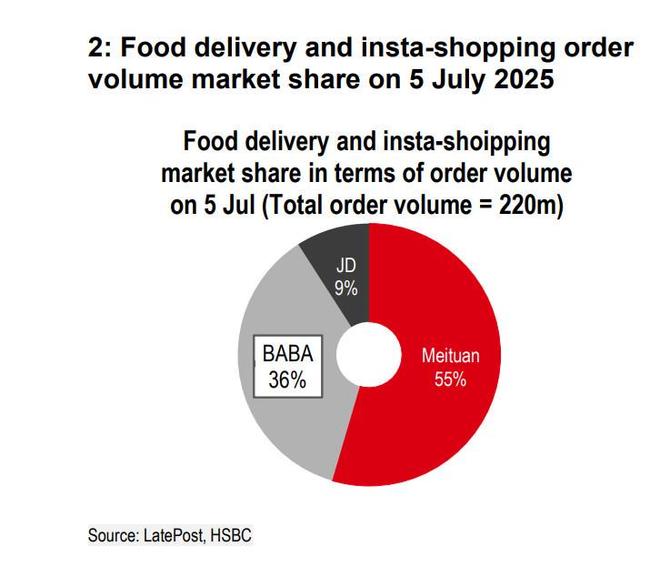 2: Food delivery and insta-shopping order volume market share on 5 July 2025

Food delivery and insta-shoipping market share in terms of order volume on 5 Jul (Total order volume = 220m)

JD
9%

BABA
36%

Meituan
55%

Source: LatePost, HSBC